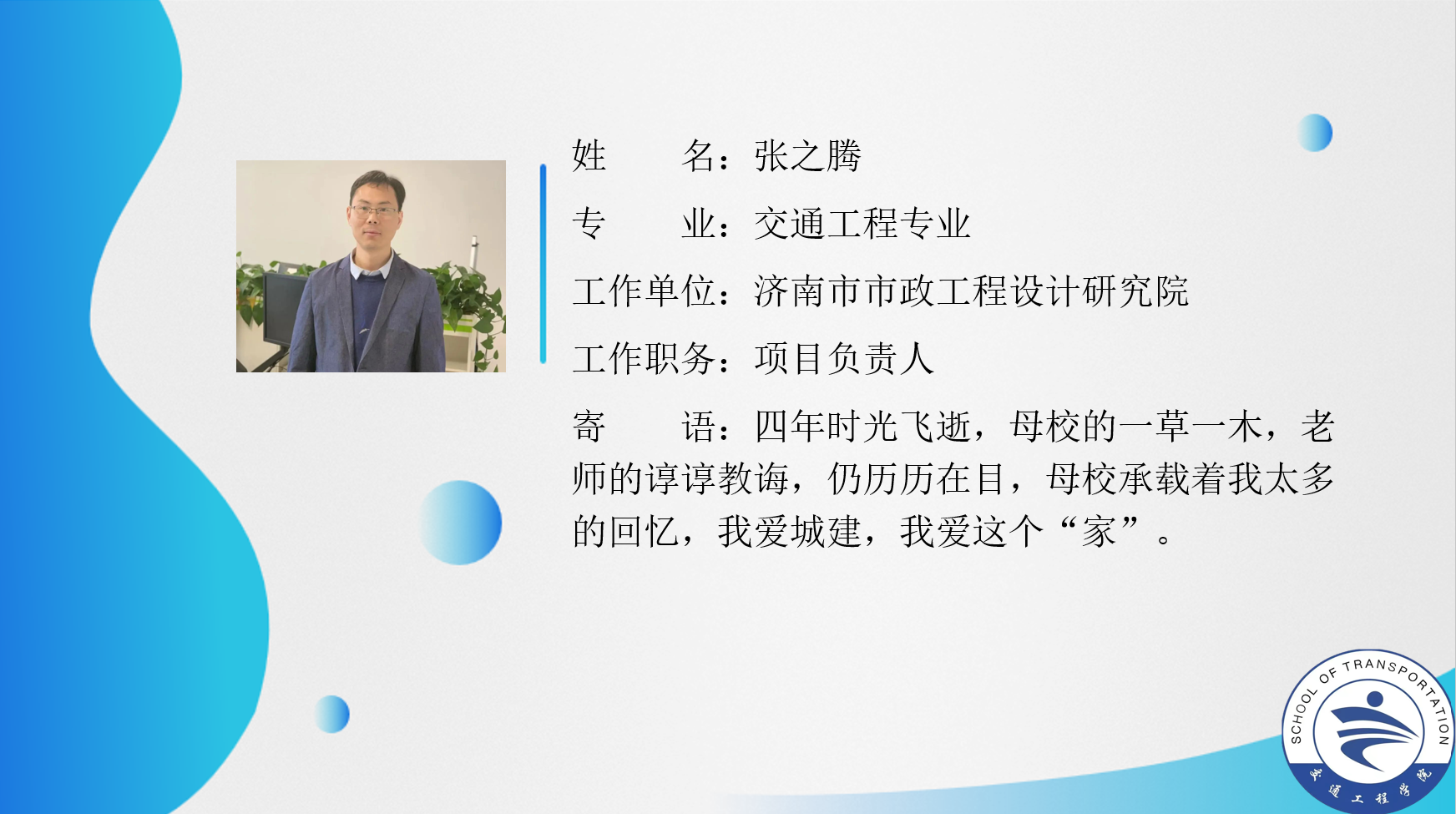 姓　　名：张之腾

专　　业：交通工程专业

工作单位：济南市市政工程设计研究院

工作职务：项目负责人

寄　　语：四年时光飞逝，母校的一草一木，老师的谆谆教诲，仍历历在目，母校承载着我太多的回忆，我爱城建，我爱这个“家”。

SCHOOL OF TRANSPORTATION
交通工程学院